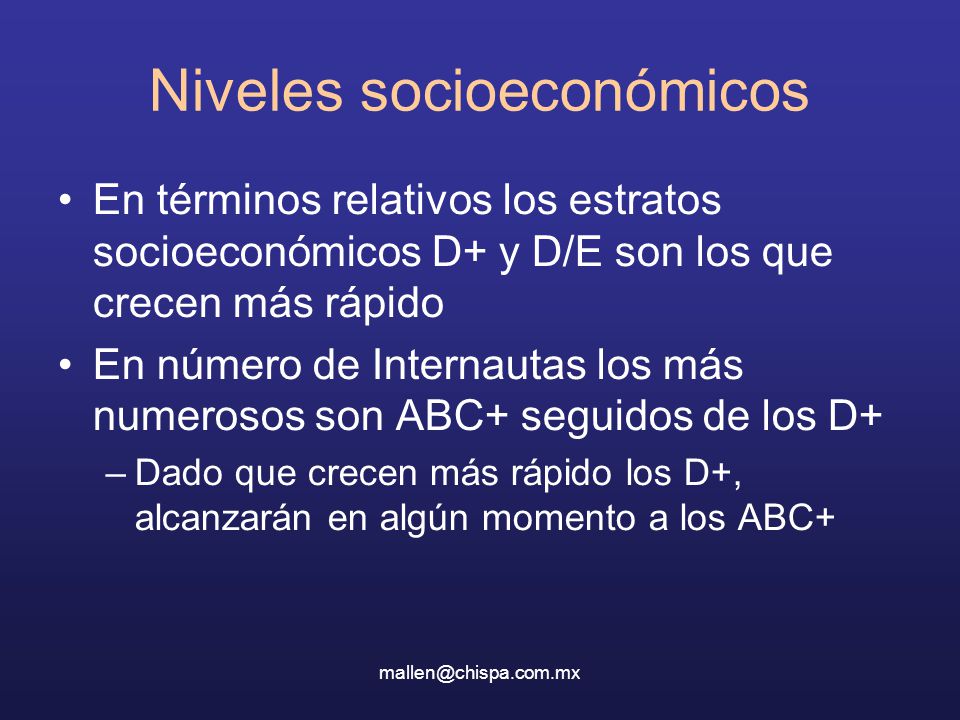 Niveles socioeconómicos

• En términos relativos los estratos socioeconómicos D+ y D/E son los que crecen más rápido

• En número de Internautas los más numerosos son ABC+ seguidos de los D+

– Dado que crecen más rápido los D+, alcanzarán en algún momento a los ABC+

mallen@chispa.com.mx